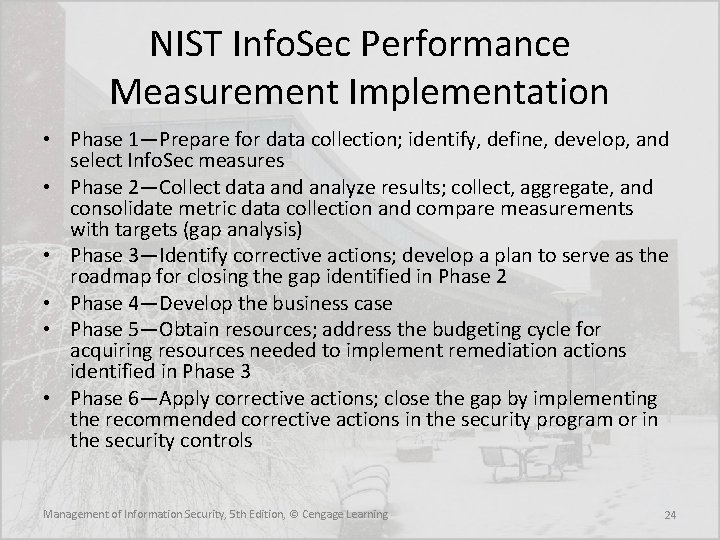 NIST InfoSec Performance Measurement Implementation

• Phase 1—Prepare for data collection; identify, define, develop, and select InfoSec measures
• Phase 2—Collect data and analyze results; collect, aggregate, and consolidate metric data collection and compare measurements with targets (gap analysis)
• Phase 3—Identify corrective actions; develop a plan to serve as the roadmap for closing the gap identified in Phase 2
• Phase 4—Develop the business case
• Phase 5—Obtain resources; address the budgeting cycle for acquiring resources needed to implement remediation actions identified in Phase 3
• Phase 6—Apply corrective actions; close the gap by implementing the recommended corrective actions in the security program or in the security controls

Management of Information Security, 5th Edition, © Cengage Learning

24